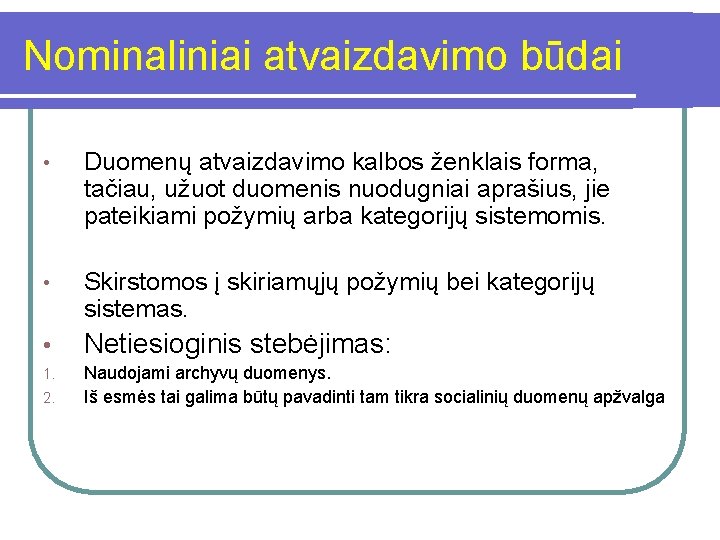 Nominaliniai atvaizdavimo būdai

• Duomenų atvaizdavimo kalbos ženklais forma, tačiau, užuot duomenis nuodugniai aprašius, jie pateikiami požymių arba kategorijų sistemomis.

• Skirstomos į skiriamųjų požymių bei kategorijų sistemas.

• Netiesioginis stebėjimas:
1. Naudojami archyvų duomenys.
2. Iš esmės tai galima būtų pavadinti tam tikra socialinių duomenų apžvalga